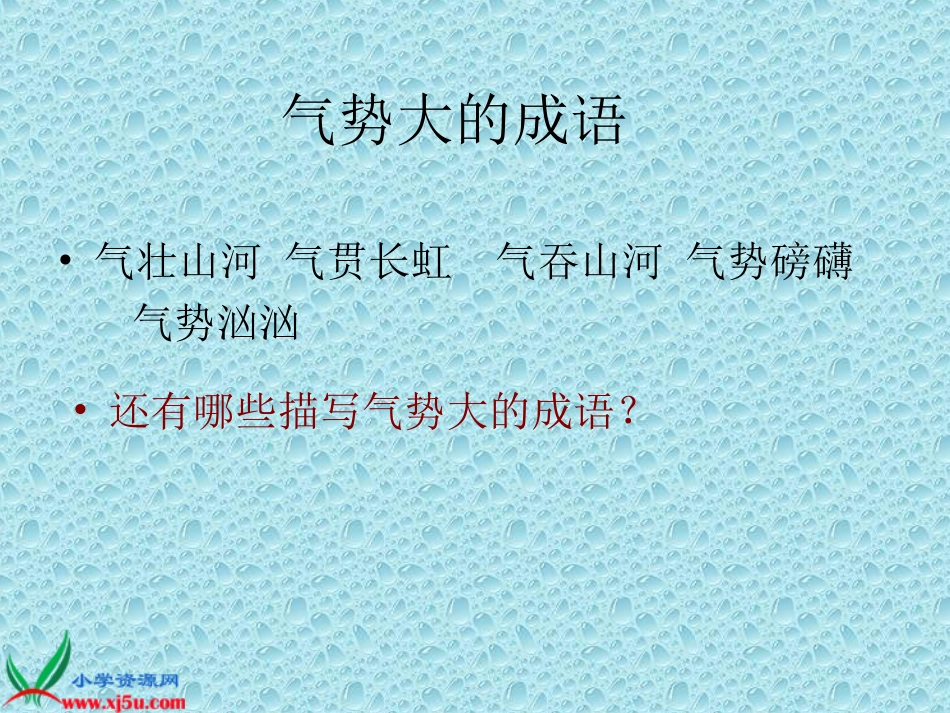 气势大的成语

• 气壮山河 气贯长虹 气吞山河 气势磅礴 气势汹汹

• 还有哪些描写气势大的成语？

小学资源网
www.xj5u.com